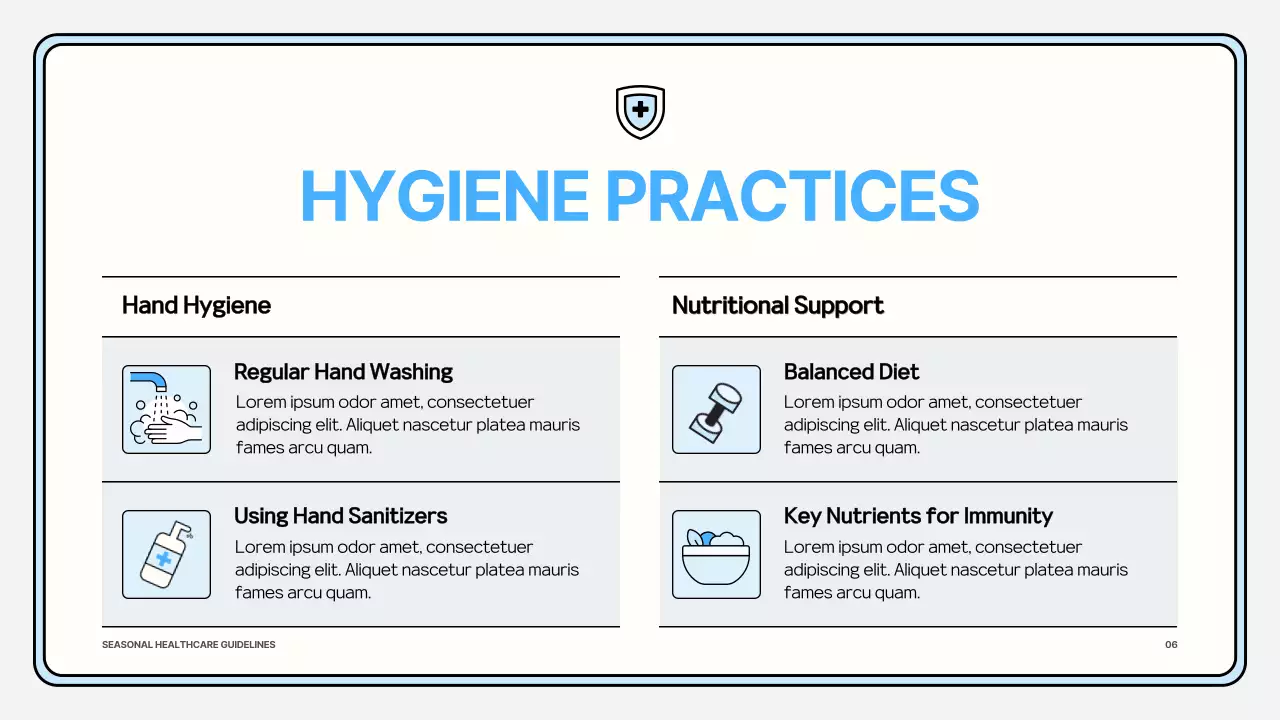 HYGIENE PRACTICES

Hand Hygiene

Regular Hand Washing
Lorem ipsum odor amet, consectetuer adipiscing elit. Aliquet nascetur platea mauris fames arcu quam.

Using Hand Sanitizers
Lorem ipsum odor amet, consectetuer adipiscing elit. Aliquet nascetur platea mauris fames arcu quam.

Nutritional Support

Balanced Diet
Lorem ipsum odor amet, consectetuer adipiscing elit. Aliquet nascetur platea mauris fames arcu quam.

Key Nutrients for Immunity
Lorem ipsum odor amet, consectetuer adipiscing elit. Aliquet nascetur platea mauris fames arcu quam.

SEASONAL HEALTHCARE GUIDELINES

06